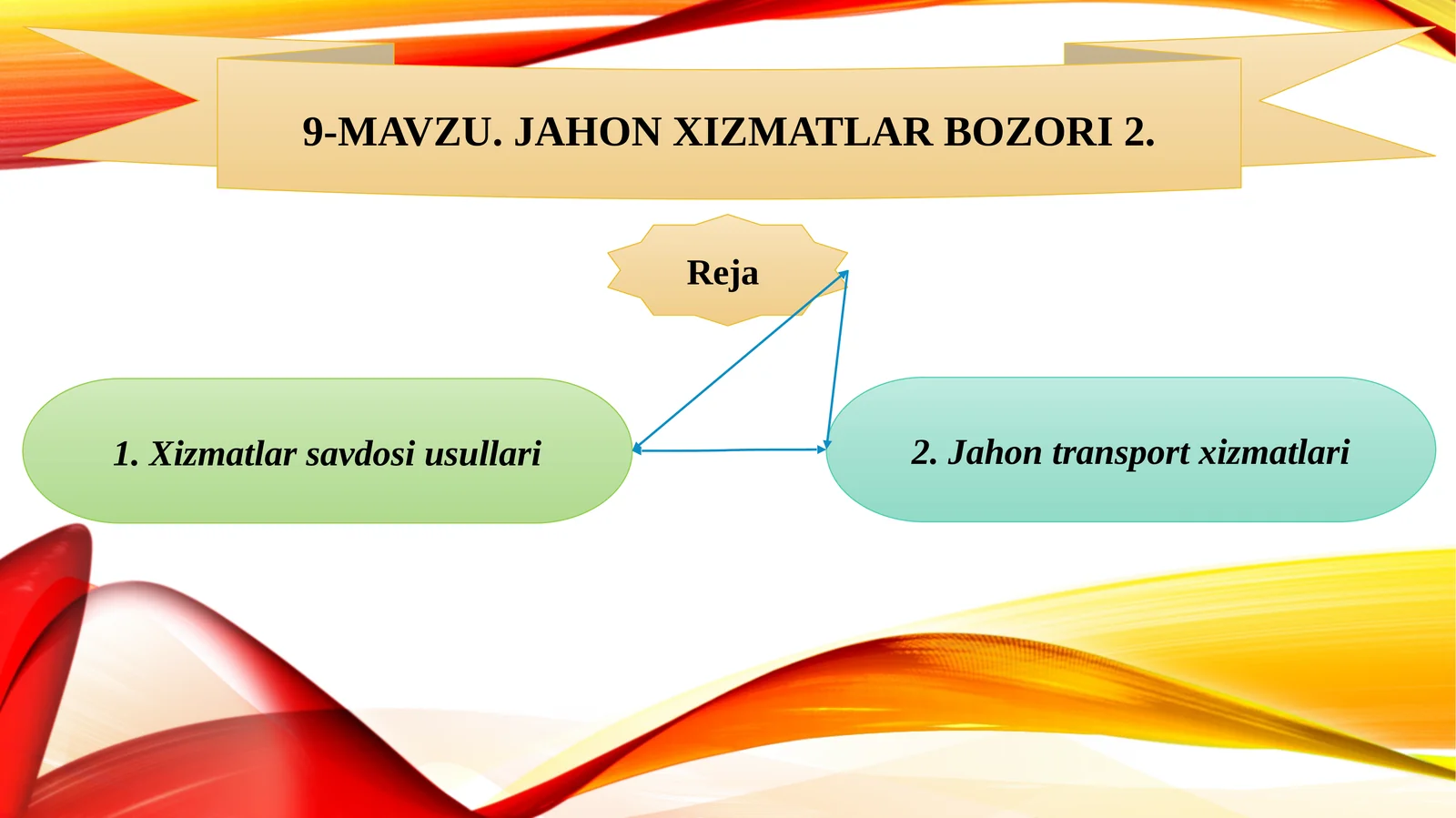 9-MAVZU. JAHON XIZMATLAR BOZORI 2.

Reja

1. Xizmatlar savdosi usullari

2. Jahon transport xizmatlari